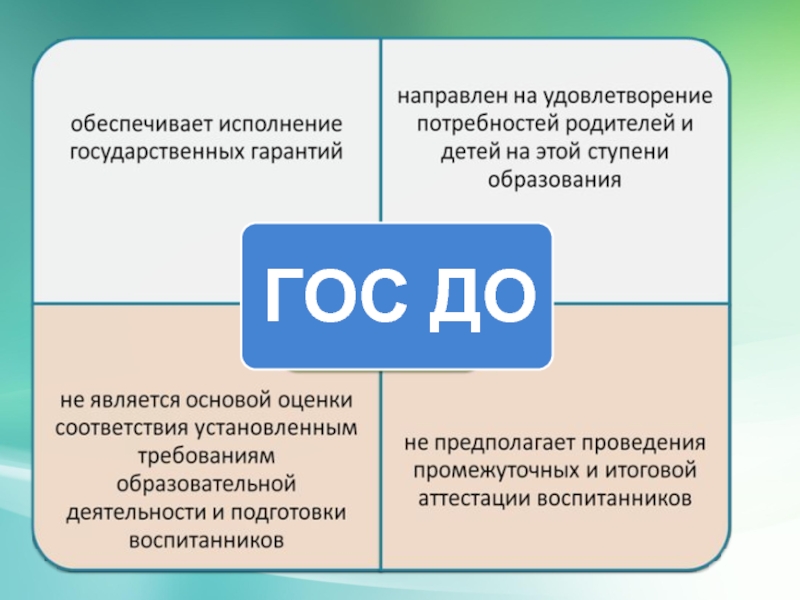 обеспечивает исполнение государственных гарантий

направлен на удовлетворение потребностей родителей и детей на этой ступени образования

ГОС ДО

не является основой оценки соответствия установленным требованиям образовательной деятельности и подготовки воспитанников

не предполагает проведения промежуточных и итоговой аттестации воспитанников